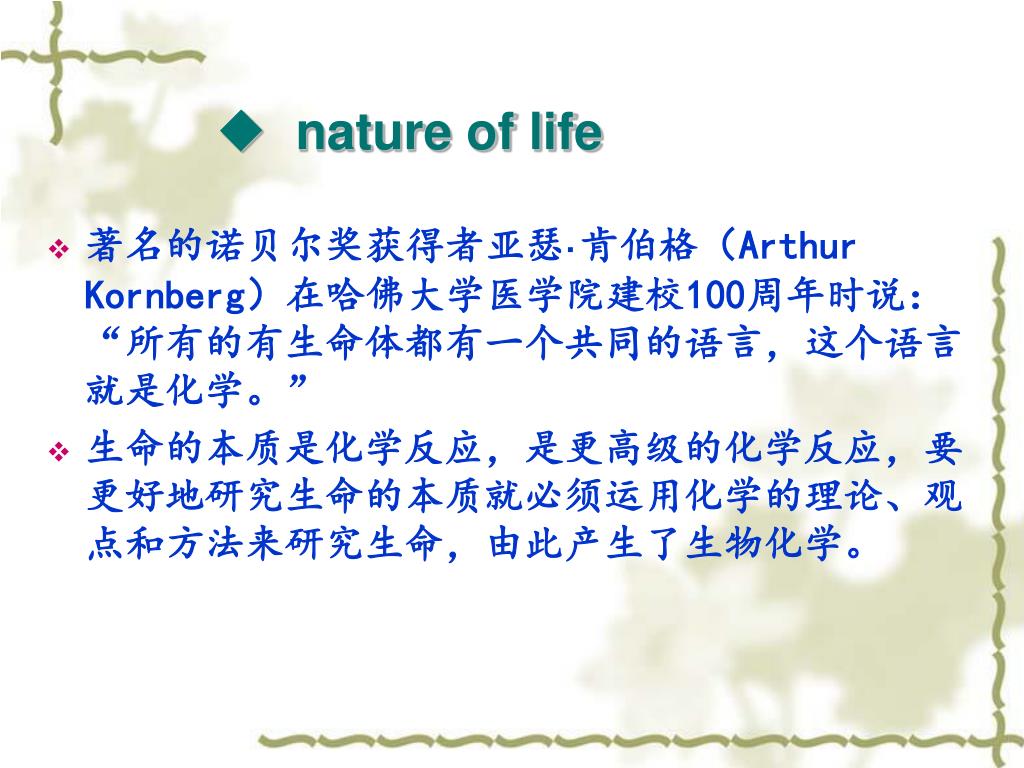 ◆ nature of life

❖ 著名的诺贝尔奖获得者亚瑟·肯伯格（Arthur Kornberg）在哈佛大学医学院建校100周年时说：“所有的有生命体都有一个共同的语言，这个语言就是化学。”

❖ 生命的本质是化学反应，是更高级的化学反应，要更好地研究生命的本质就必须运用化学的理论、观点和方法来研究生命，由此产生了生物化学。